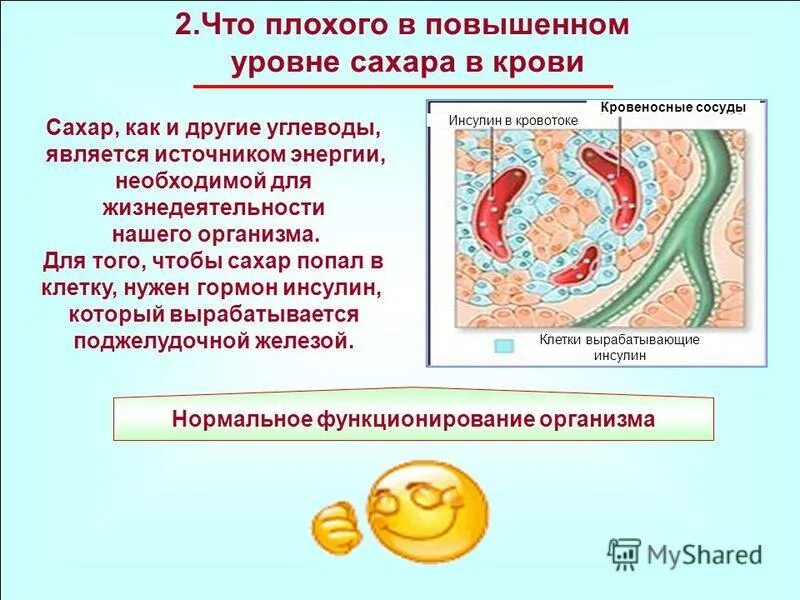 2.Что плохого в повышенном уровне сахара в крови

Сахар, как и другие углеводы, является источником энергии, необходимой для жизнедеятельности нашего организма.
Для того, чтобы сахар попал в клетку, нужен гормон инсулин, который вырабатывается поджелудочной железой.

Инсулин в кровотоке

Кровеносные сосуды

Клетки вырабатывающие инсулин

Нормальное функционирование организма

MyShared